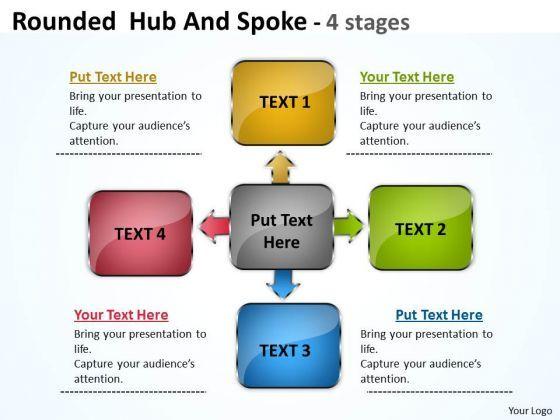 Rounded Hub And Spoke - 4 stages

Put Text Here
Bring your presentation to life.
Capture your audience's attention.

TEXT 1

Your Text Here
Bring your presentation to life.
Capture your audience's attention.

TEXT 4

Put Text Here

TEXT 2

Your Text Here
Bring your presentation to life.
Capture your audience's attention.

TEXT 3

Put Text Here
Bring your presentation to life.
Capture your audience's attention.

Your Logo